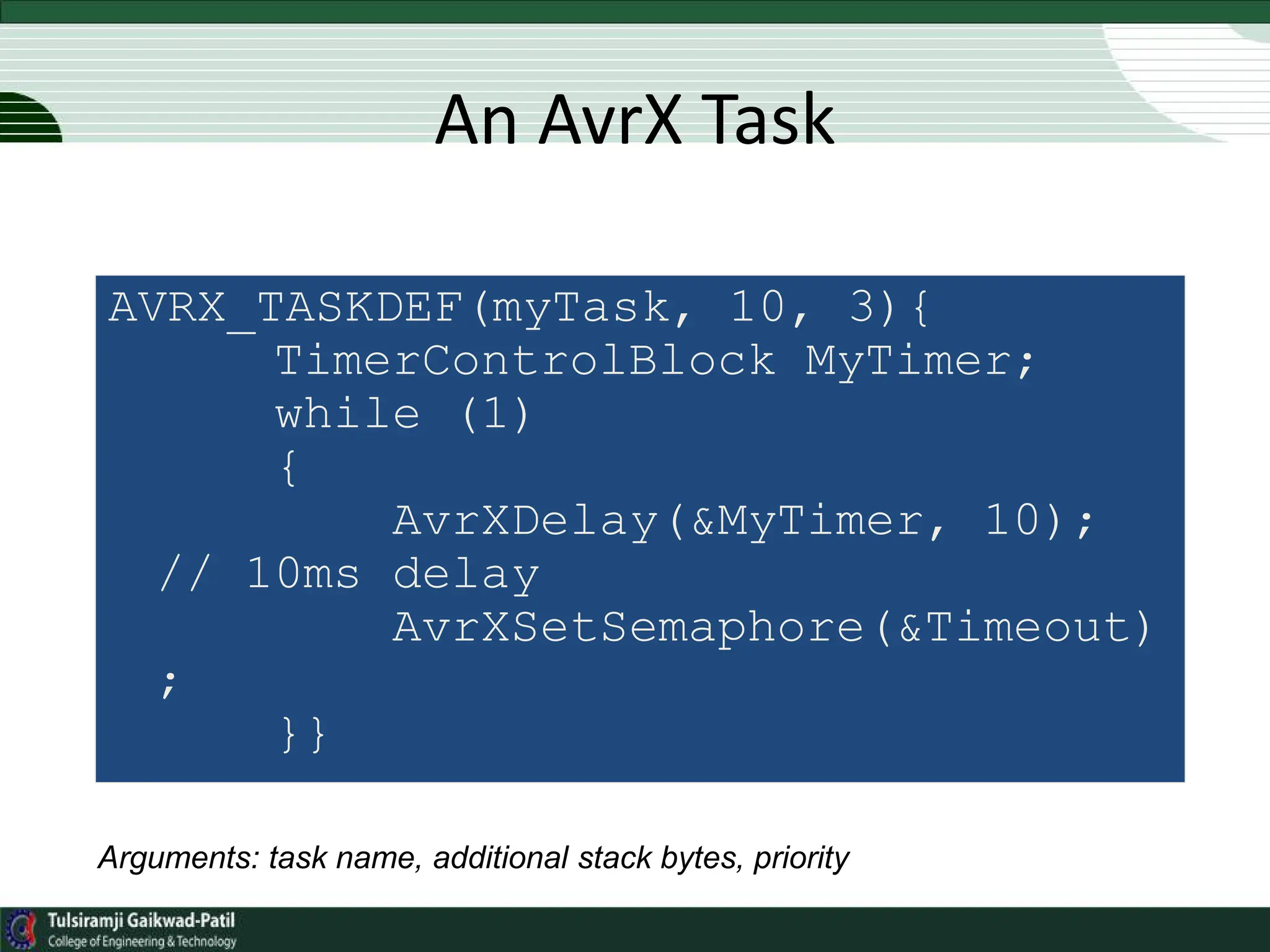 An AvrX Task

AVRX_TASKDEF(myTask, 10, 3){
TimerControlBlock MyTimer;
while (1)
{
AvrXDelay(&MyTimer, 10);
// 10ms delay
AvrXSetSemaphore(&Timeout)
;
}}

Arguments: task name, additional stack bytes, priority

Tulsiramji Gaikwad-Patil
College of Engineering & Technology